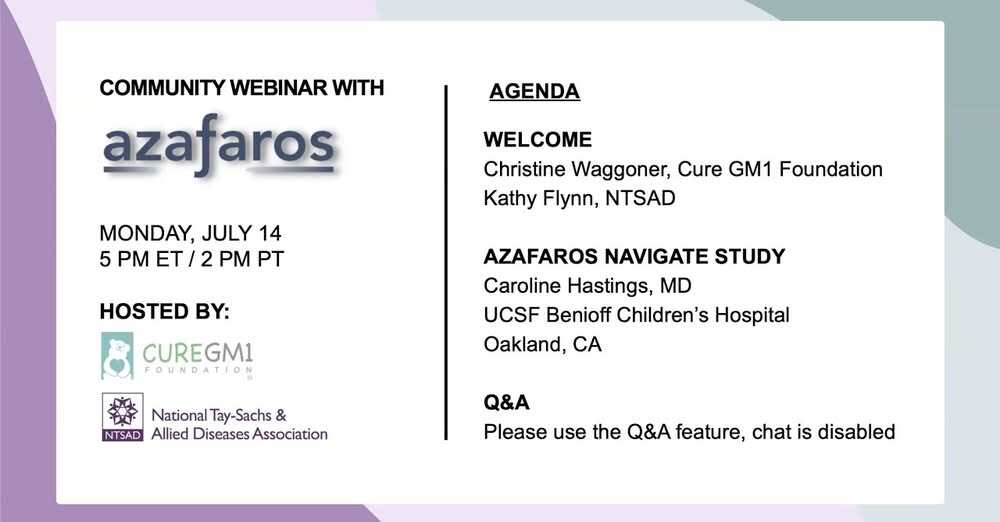 COMMUNITY WEBINAR WITH

azafaros

MONDAY, JULY 14
5 PM ET / 2 PM PT

HOSTED BY:

CUREGM1
FOUNDATION

NTSAD
National Tay-Sachs & Allied Diseases Association

AGENDA

WELCOME
Christine Waggoner, Cure GM1 Foundation
Kathy Flynn, NTSAD

AZAFAROS NAVIGATE STUDY
Caroline Hastings, MD
UCSF Benioff Children's Hospital
Oakland, CA

Q&A
Please use the Q&A feature, chat is disabled